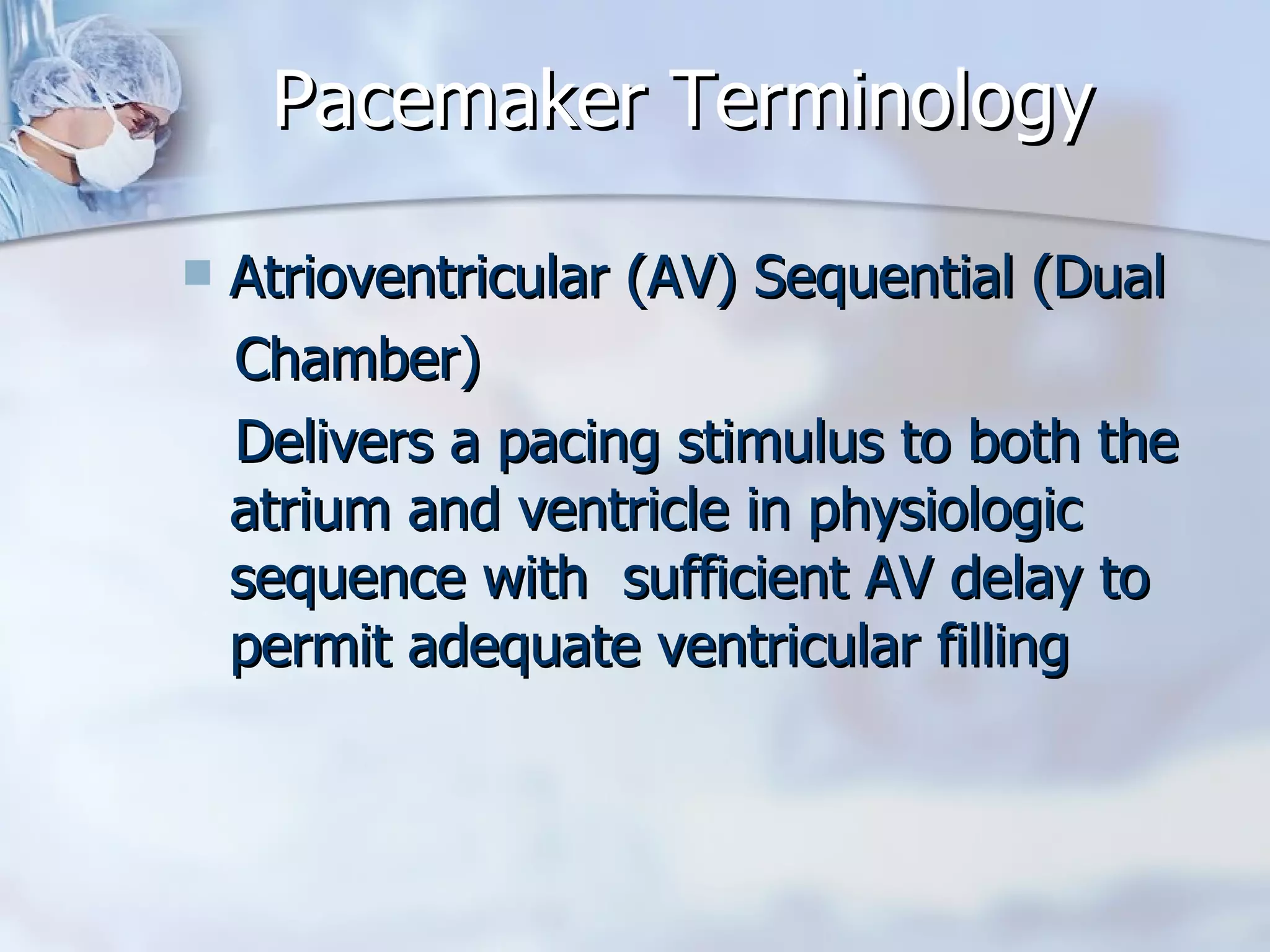 Pacemaker Terminology

Atrioventricular (AV) Sequential (Dual Chamber)

Delivers a pacing stimulus to both the atrium and ventricle in physiologic sequence with  sufficient AV delay to permit adequate ventricular filling